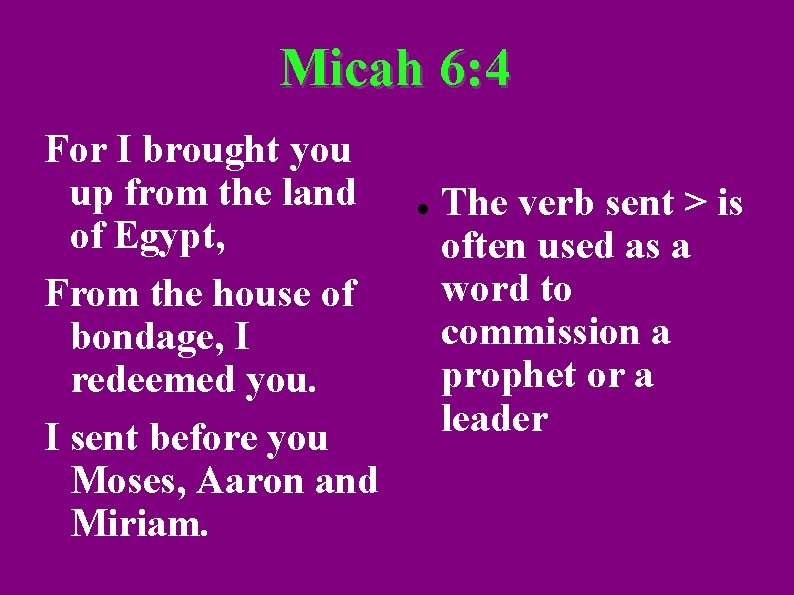 Micah 6:4

For I brought you up from the land of Egypt,

From the house of bondage, I redeemed you.

I sent before you Moses, Aaron and Miriam.

• The verb sent > is often used as a word to commission a prophet or a leader